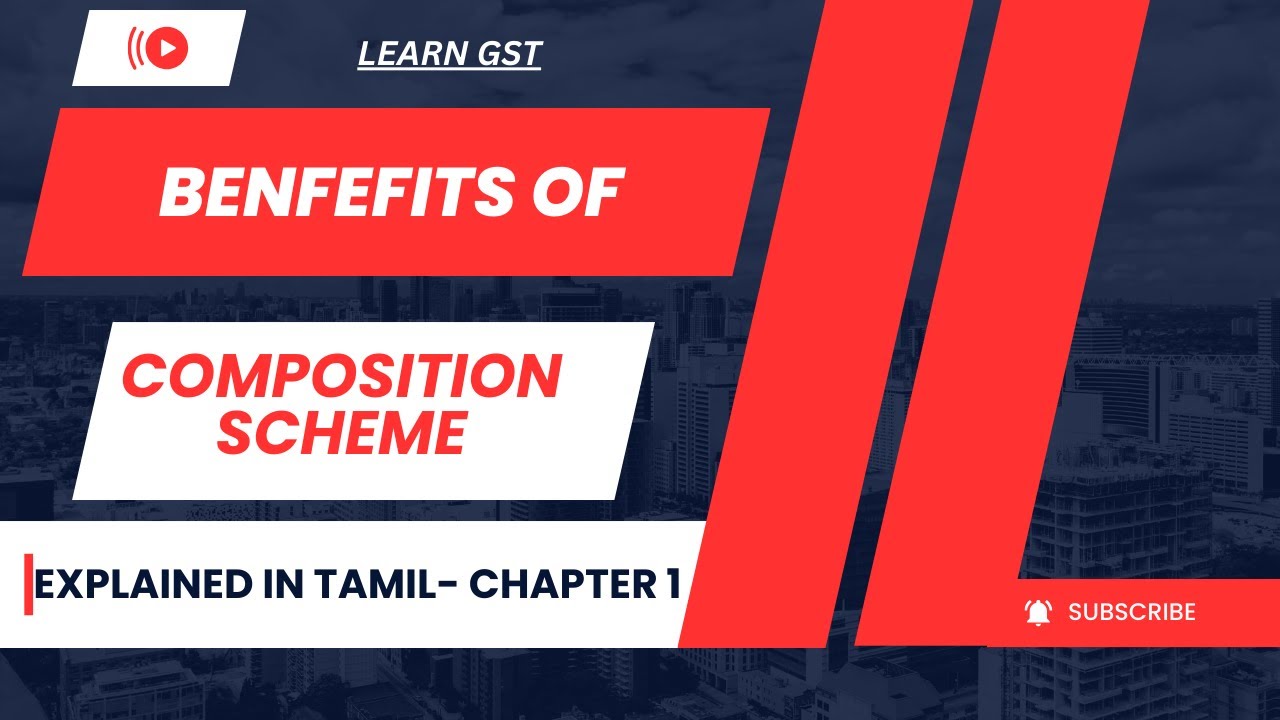 LEARN GST

BENFEFITS OF

COMPOSITION SCHEME

EXPLAINED IN TAMIL- CHAPTER 1

SUBSCRIBE